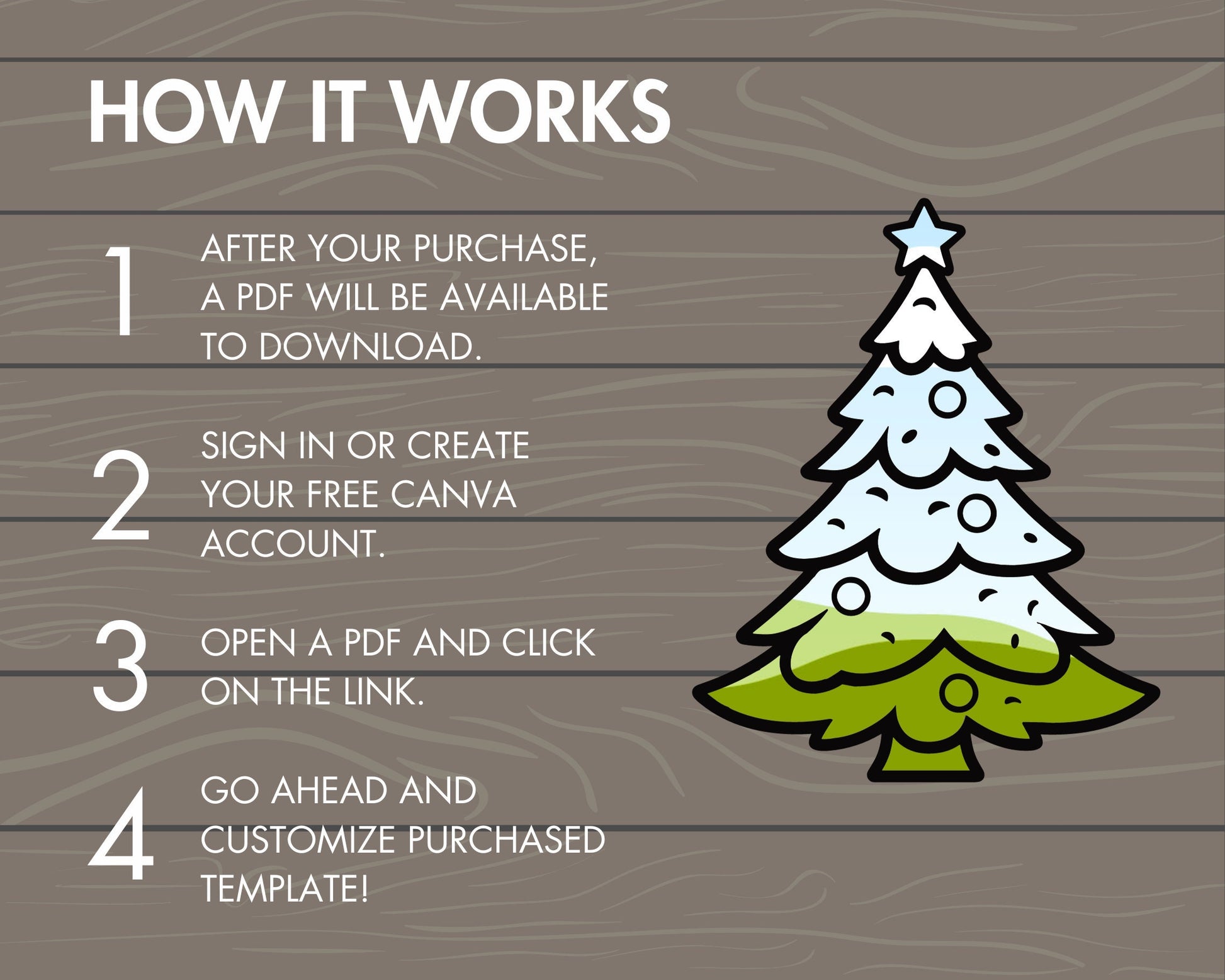 HOW IT WORKS

1 AFTER YOUR PURCHASE, A PDF WILL BE AVAILABLE TO DOWNLOAD.

2 SIGN IN OR CREATE YOUR FREE CANVA ACCOUNT.

3 OPEN A PDF AND CLICK ON THE LINK.

4 GO AHEAD AND CUSTOMIZE PURCHASED TEMPLATE!